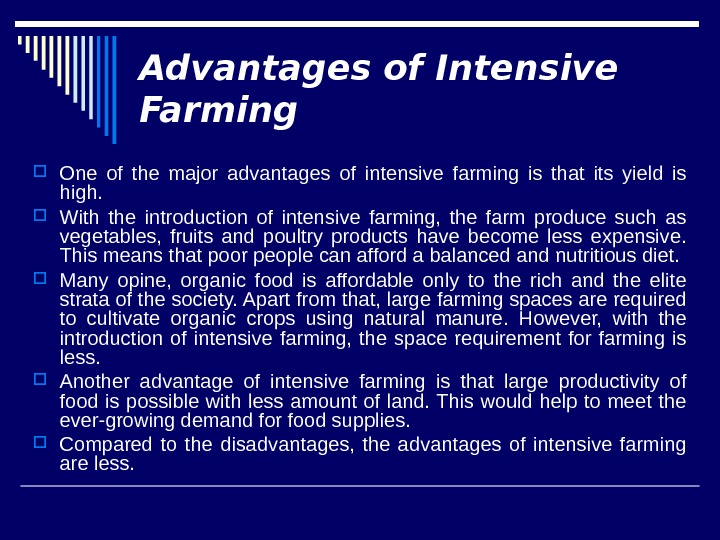 Advantages of Intensive Farming

One of the major advantages of intensive farming is that its yield is high.

With the introduction of intensive farming, the farm produce such as vegetables, fruits and poultry products have become less expensive. This means that poor people can afford a balanced and nutritious diet.

Many opine, organic food is affordable only to the rich and the elite strata of the society. Apart from that, large farming spaces are required to cultivate organic crops using natural manure. However, with the introduction of intensive farming, the space requirement for farming is less.

Another advantage of intensive farming is that large productivity of food is possible with less amount of land. This would help to meet the ever-growing demand for food supplies.

Compared to the disadvantages, the advantages of intensive farming are less.